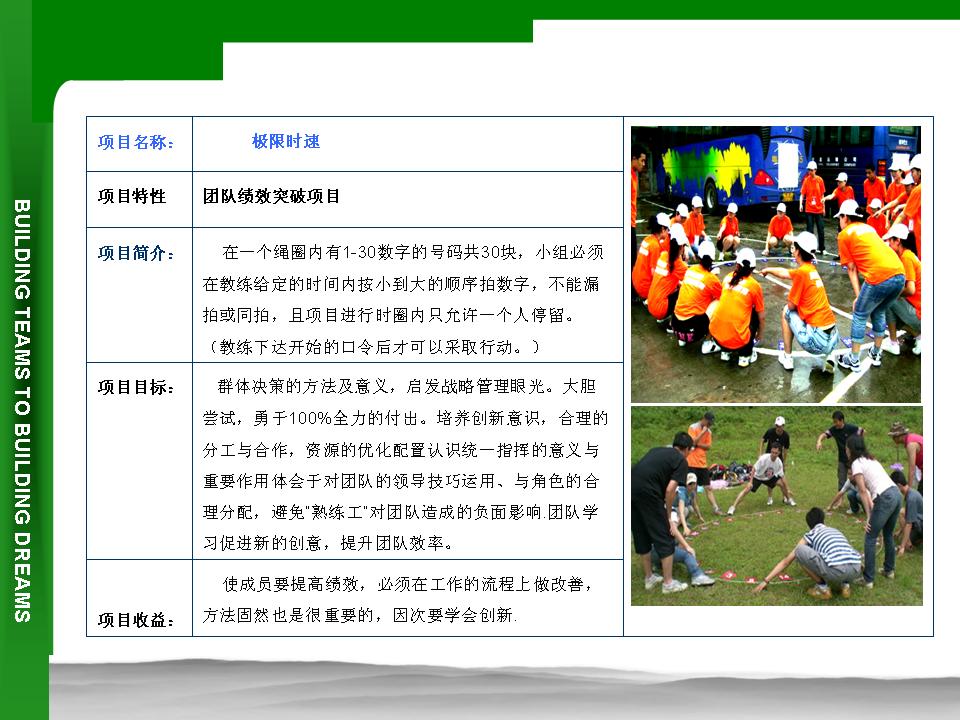 BUILDING TEAMS TO BUILDING DREAMS

| 项目名称： | 极限时速 |
|---|---|
| 项目特性 | 团队绩效突破项目 |
| 项目简介： | 在一个绳圈内有1-30数字的号码共30块，小组必须在教练给定的时间内按小到大的顺序拍数字，不能漏拍或同拍，且项目进行时圈内只允许一个人停留。（教练下达开始的口令后才可以采取行动。） |
| 项目目标： | 群体决策的方法及意义，启发战略管理眼光。大胆尝试，勇于100%全力的付出。培养创新意识，合理的分工与合作，资源的优化配置认识统一指挥的意义与重要作用体会于对团队的领导技巧运用、与角色的合理分配，避免"熟练工"对团队造成的负面影响.团队学习促进新的创意，提升团队效率。 |
| 项目收益： | 使成员要提高绩效，必须在工作的流程上做改善，方法固然也是很重要的，因次要学会创新. |